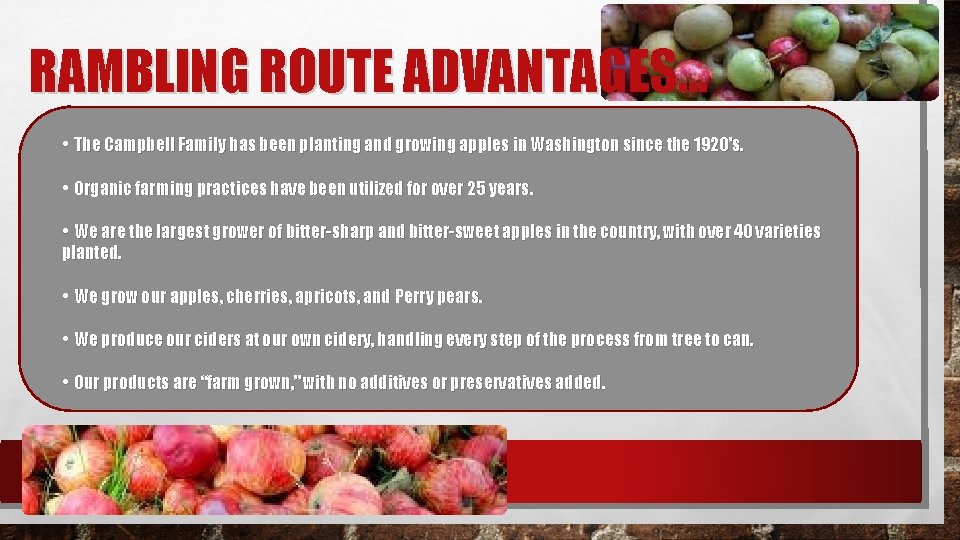 RAMBLING ROUTE ADVANTAGES…

• The Campbell Family has been planting and growing apples in Washington since the 1920's.

• Organic farming practices have been utilized for over 25 years.

• We are the largest grower of bitter-sharp and bitter-sweet apples in the country, with over 40 varieties planted.

• We grow our apples, cherries, apricots, and Perry pears.

• We produce our ciders at our own cidery, handling every step of the process from tree to can.

• Our products are "farm grown," with no additives or preservatives added.